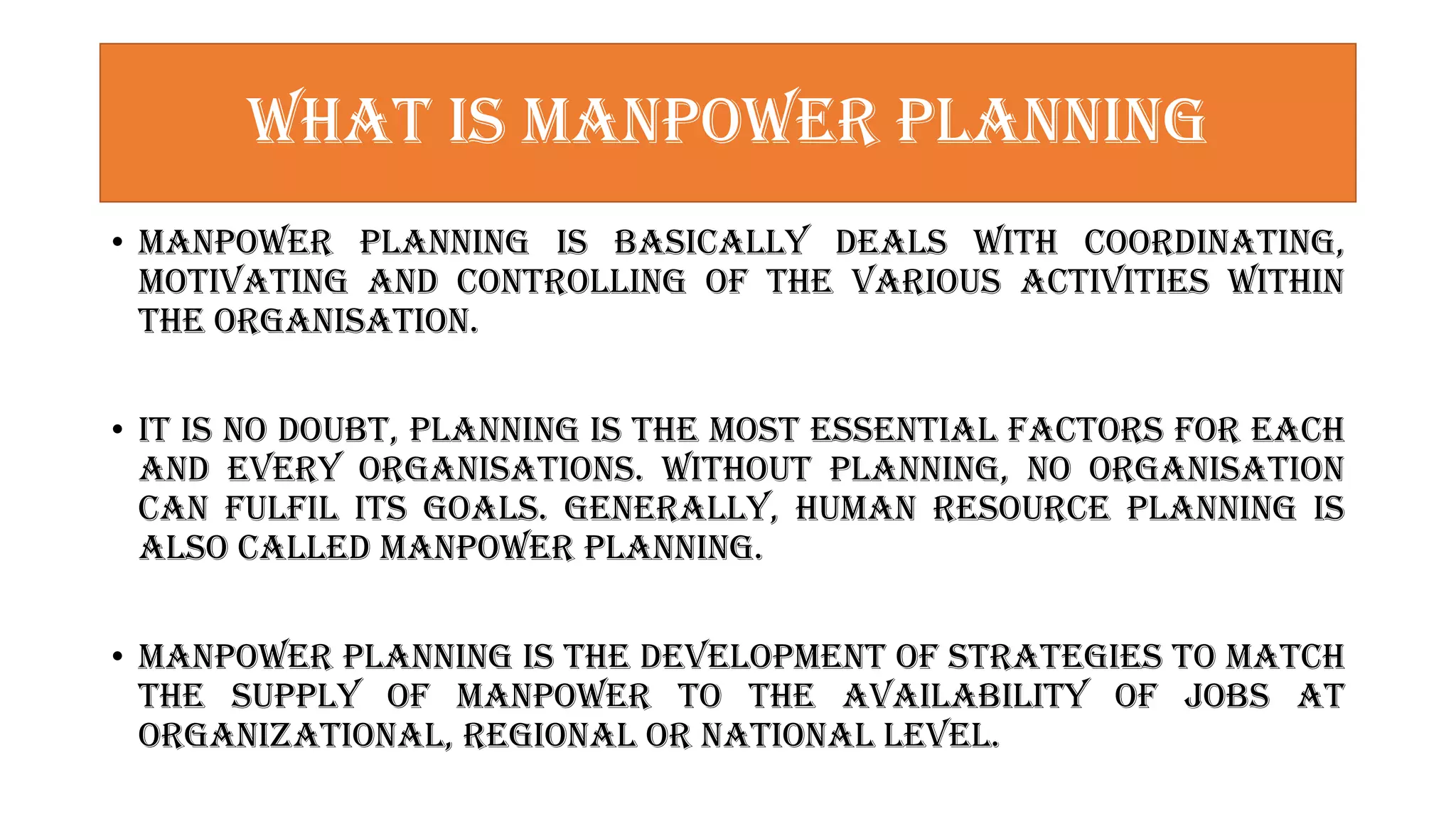 WHAT IS MANPOWER PLANNING

• MANPOWER PLANNING IS BASICALLY DEALS WITH COORDINATING, MOTIVATING AND CONTROLLING OF THE VARIOUS ACTIVITIES WITHIN THE ORGANISATION.

• IT IS NO DOUBT, PLANNING IS THE MOST ESSENTIAL FACTORS FOR EACH AND EVERY ORGANISATIONS. WITHOUT PLANNING, NO ORGANISATION CAN FULFIL ITS GOALS. GENERALLY, HUMAN RESOURCE PLANNING IS ALSO CALLED MANPOWER PLANNING.

• MANPOWER PLANNING IS THE DEVELOPMENT OF STRATEGIES TO MATCH THE SUPPLY OF MANPOWER TO THE AVAILABILITY OF JOBS AT ORGANIZATIONAL, REGIONAL OR NATIONAL LEVEL.